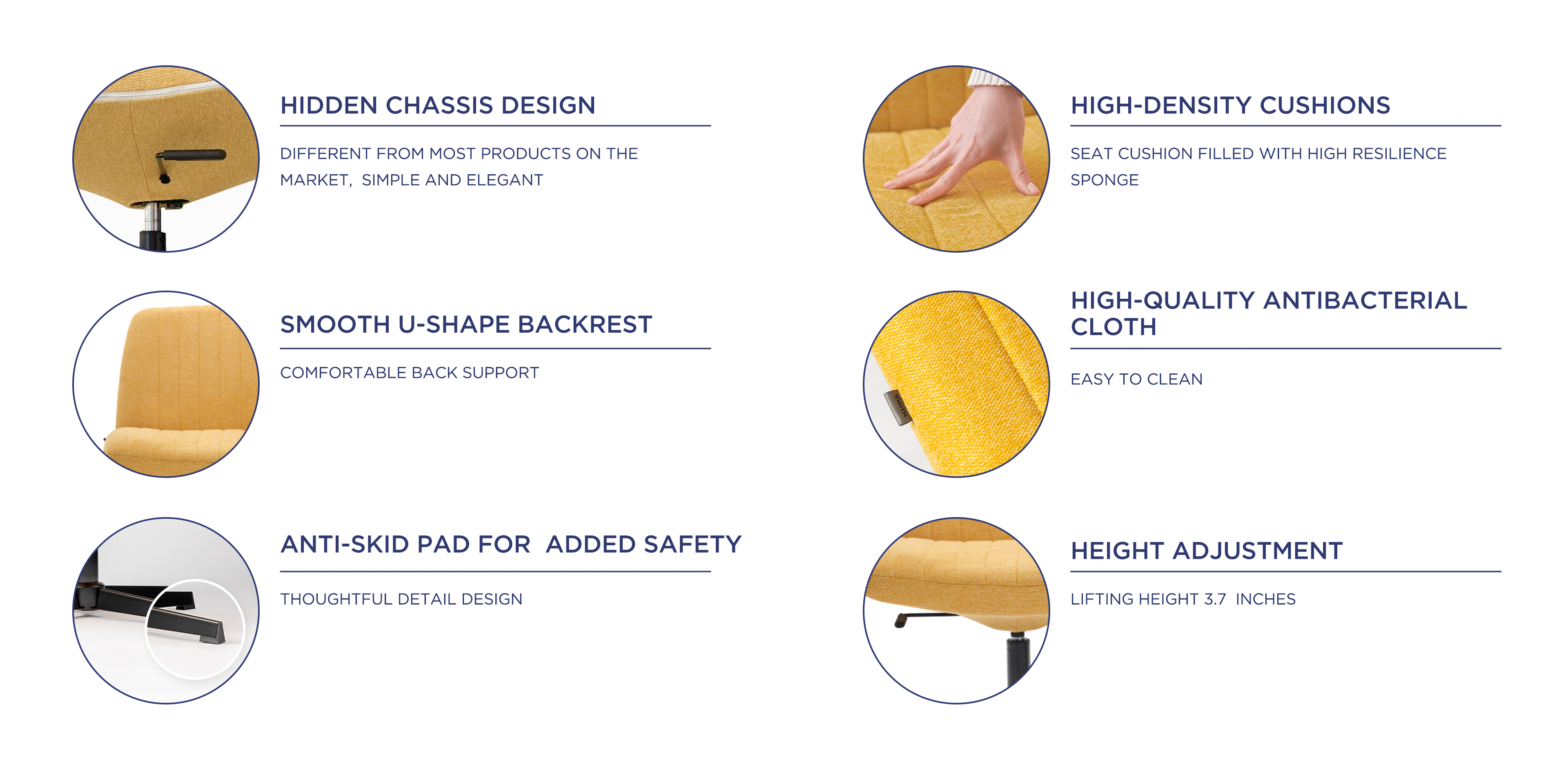 HIDDEN CHASSIS DESIGN

DIFFERENT FROM MOST PRODUCTS ON THE MARKET, SIMPLE AND ELEGANT

SMOOTH U-SHAPE BACKREST

COMFORTABLE BACK SUPPORT

ANTI-SKID PAD FOR ADDED SAFETY

THOUGHTFUL DETAIL DESIGN

HIGH-DENSITY CUSHIONS

SEAT CUSHION FILLED WITH HIGH RESILIENCE SPONGE

HIGH-QUALITY ANTIBACTERIAL CLOTH

EASY TO CLEAN

HEIGHT ADJUSTMENT

LIFTING HEIGHT 3.7 INCHES